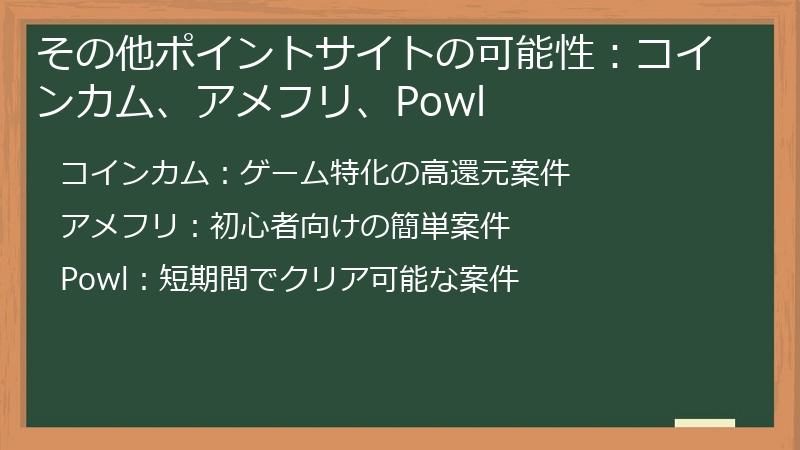 その他ポイントサイトの可能性：コインカム、アメフリ、Powl

コインカム：ゲーム特化の高還元案件

アメフリ：初心者向けの簡単案件

Powl：短期間でクリア可能な案件